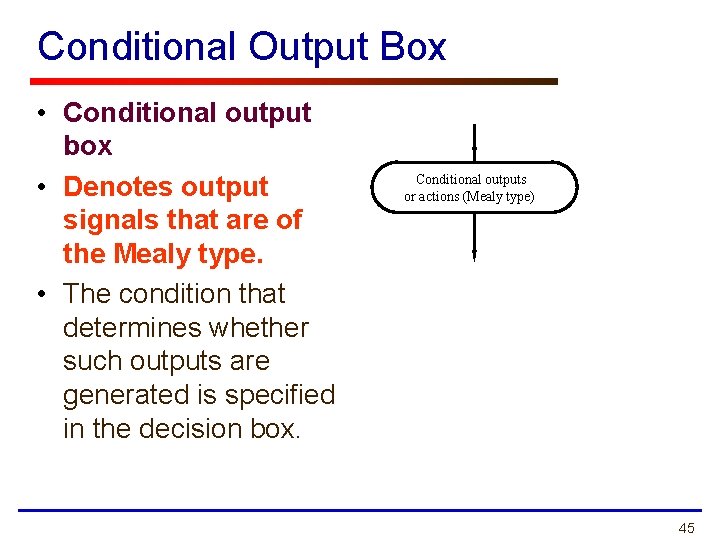 Conditional Output Box

• Conditional output box

• Denotes output signals that are of the Mealy type.

• The condition that determines whether such outputs are generated is specified in the decision box.

Conditional outputs or actions (Mealy type)

45